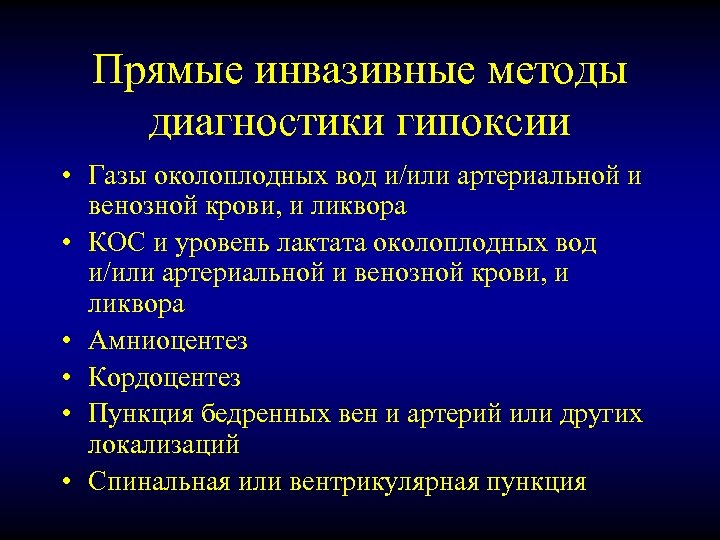 Прямые инвазивные методы диагностики гипоксии

• Газы околоплодных вод и/или артериальной и венозной крови, и ликвора
• КОС и уровень лактата околоплодных вод и/или артериальной и венозной крови, и ликвора
• Амниоцентез
• Кордоцентез
• Пункция бедренных вен и артерий или других локализаций
• Спинальная или вентрикулярная пункция